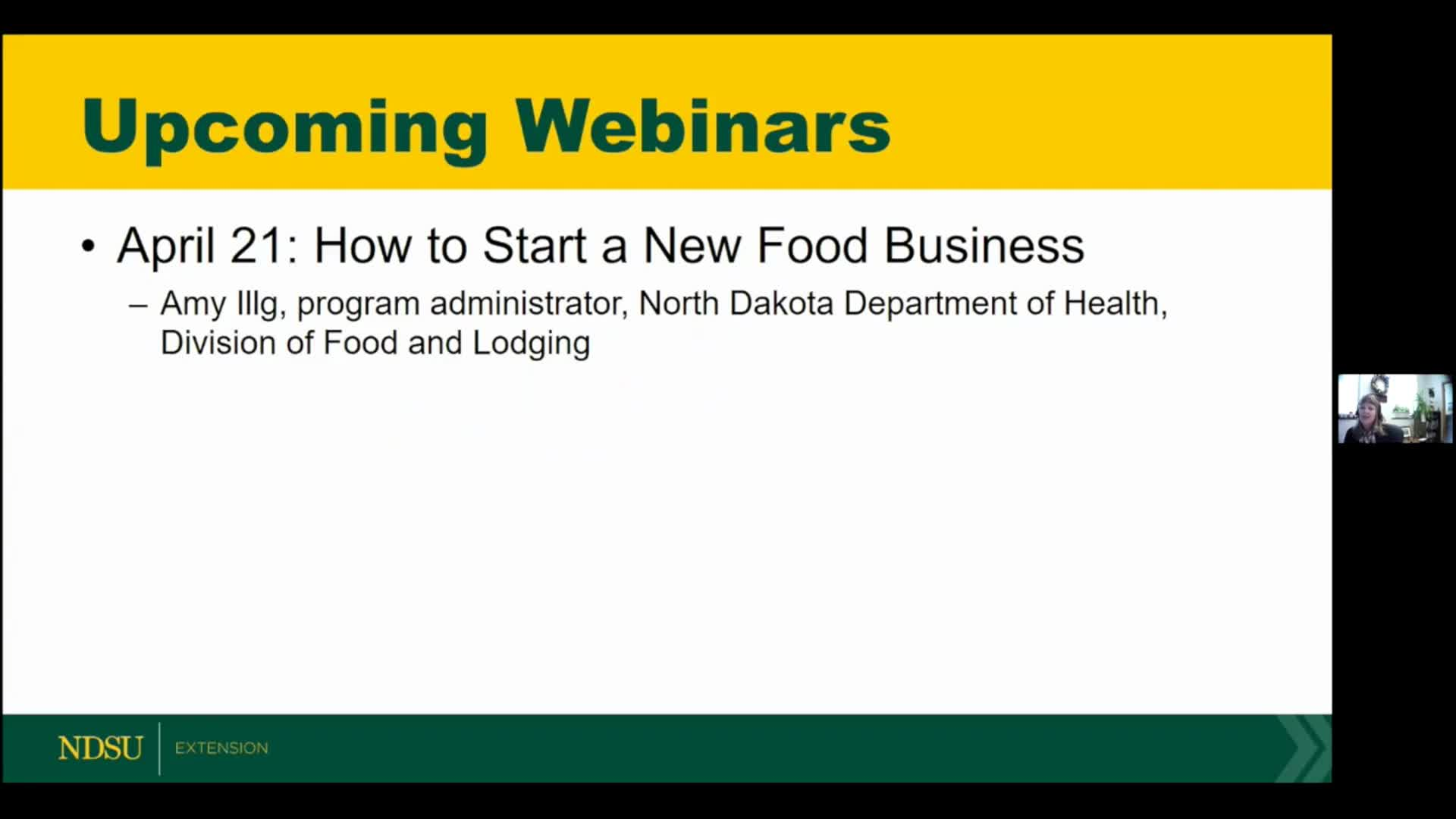 Upcoming Webinars

• April 21: How to Start a New Food Business

– Amy Illg, program administrator, North Dakota Department of Health, Division of Food and Lodging

NDSU | EXTENSION